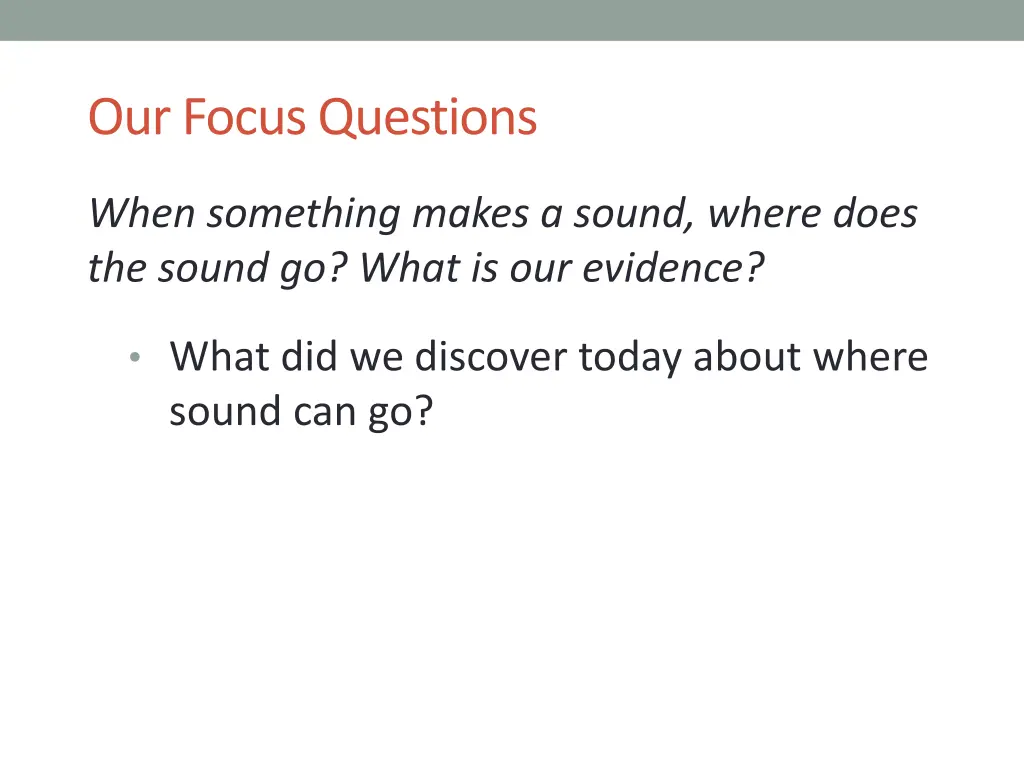 Our Focus Questions

When something makes a sound, where does the sound go? What is our evidence?

• What did we discover today about where sound can go?